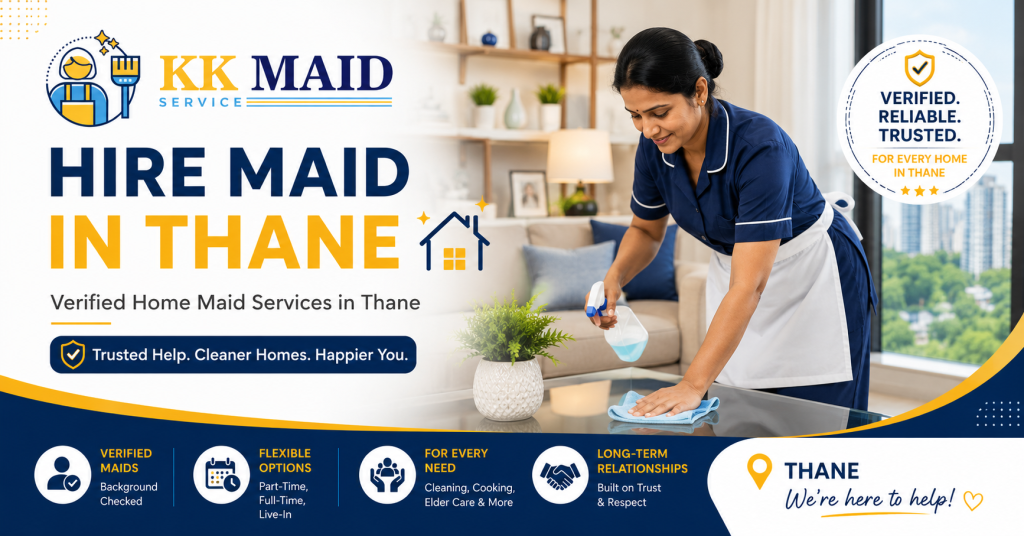 KK MAID
SERVICE

HIRE MAID
IN THANE

Verified Home Maid Services in Thane

Trusted Help. Cleaner Homes. Happier You.

VERIFIED. RELIABLE. TRUSTED.
FOR EVERY HOME IN THANE

VERIFIED MAIDS
Background Checked

FLEXIBLE OPTIONS
Part-Time, Full-Time, Live-In

FOR EVERY NEED
Cleaning, Cooking, Elder Care & More

LONG-TERM RELATIONSHIPS
Built on Trust & Respect

THANE
We're here to help!